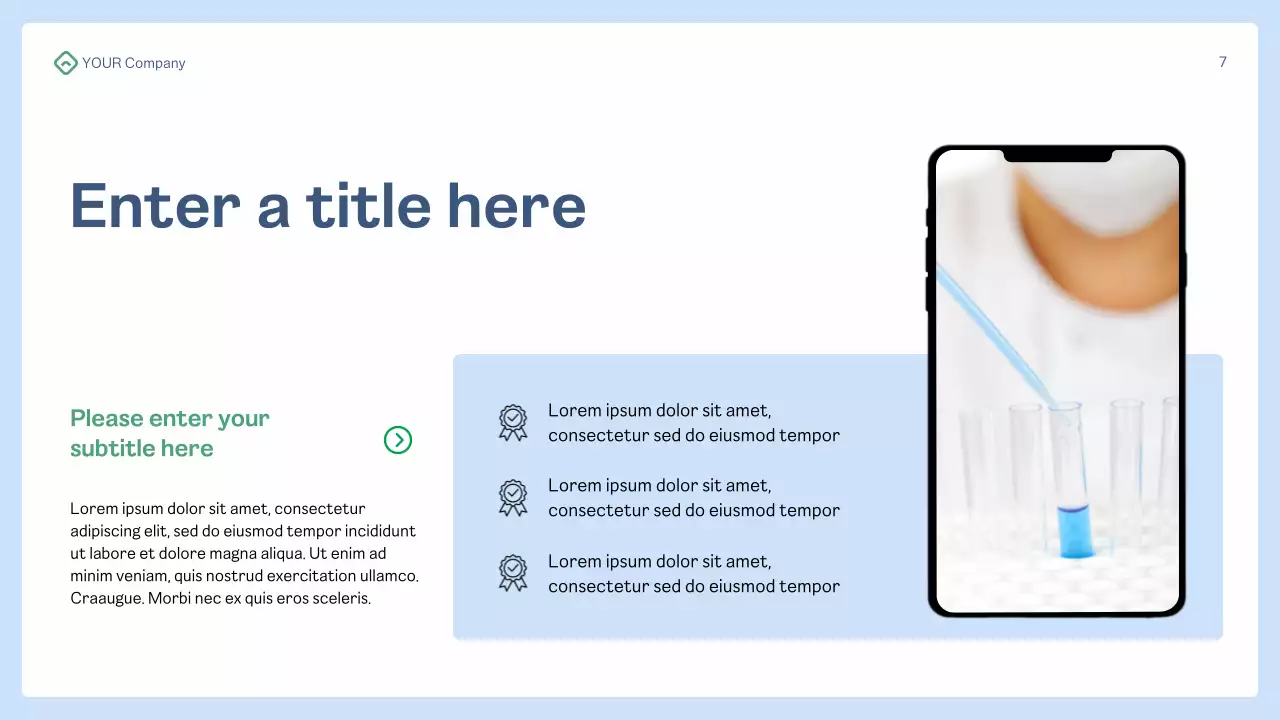 YOUR Company

7

Enter a title here

Please enter your subtitle here

Lorem ipsum dolor sit amet, consectetur adipiscing elit, sed do eiusmod tempor incididunt ut labore et dolore magna aliqua. Ut enim ad minim veniam, quis nostrud exercitation ullamco. Craaugue. Morbi nec ex quis eros sceleris.

Lorem ipsum dolor sit amet, consectetur sed do eiusmod tempor

Lorem ipsum dolor sit amet, consectetur sed do eiusmod tempor

Lorem ipsum dolor sit amet, consectetur sed do eiusmod tempor